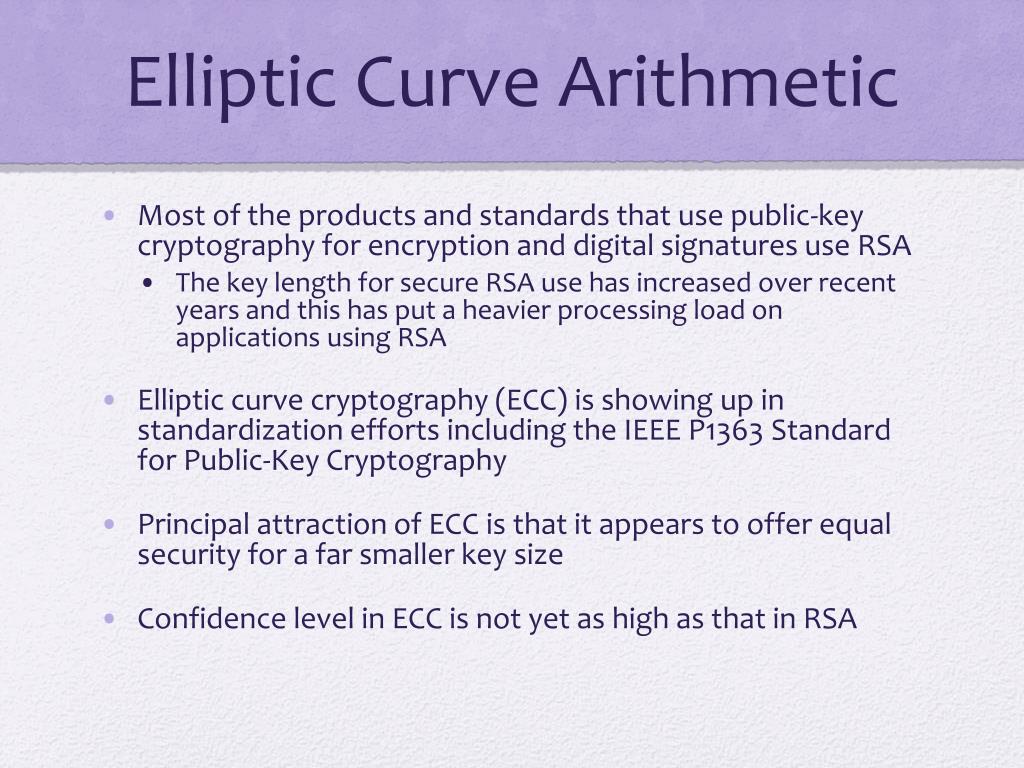 Elliptic Curve Arithmetic

• Most of the products and standards that use public-key cryptography for encryption and digital signatures use RSA
  • The key length for secure RSA use has increased over recent years and this has put a heavier processing load on applications using RSA

• Elliptic curve cryptography (ECC) is showing up in standardization efforts including the IEEE P1363 Standard for Public-Key Cryptography

• Principal attraction of ECC is that it appears to offer equal security for a far smaller key size

• Confidence level in ECC is not yet as high as that in RSA